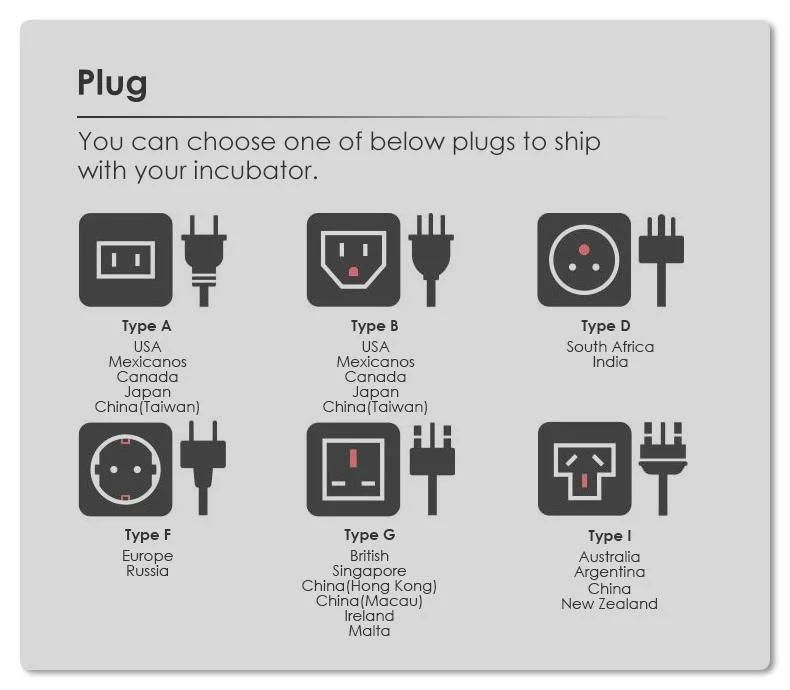 Plug

You can choose one of below plugs to ship with your incubator.

Type A
USA
Mexicanos
Canada
Japan
China(Taiwan)

Type B
USA
Mexicanos
Canada
Japan
China(Taiwan)

Type D
South Africa
India

Type F
Europe
Russia

Type G
British
Singapore
China(Hong Kong)
China(Macau)
Ireland
Malta

Type I
Australia
Argentina
China
New Zealand